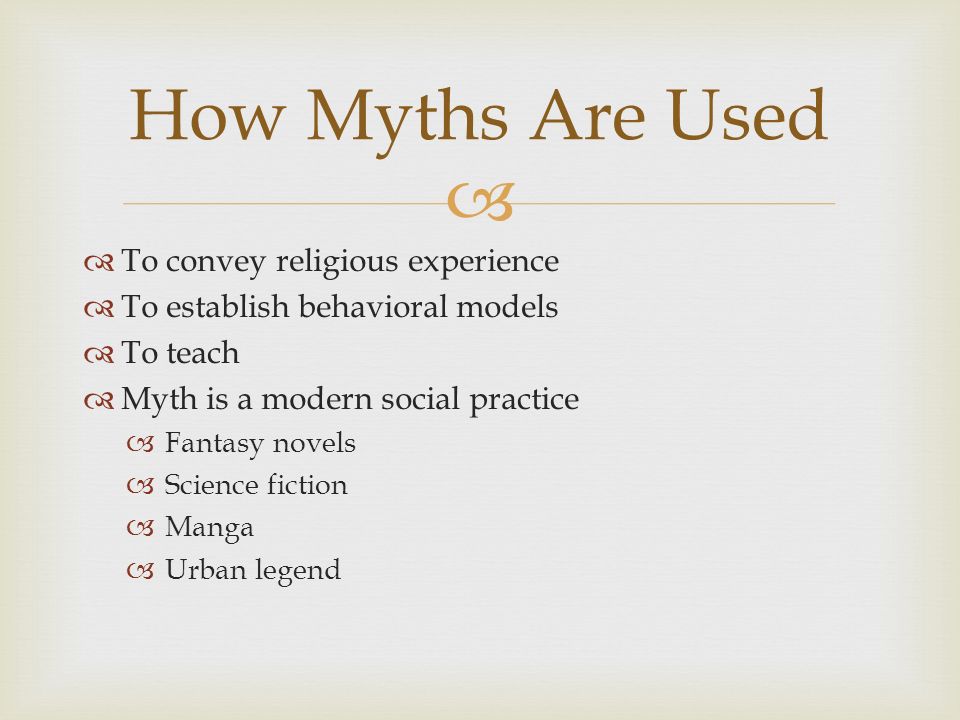 How Myths Are Used

To convey religious experience
To establish behavioral models
To teach
Myth is a modern social practice
Fantasy novels
Science fiction
Manga
Urban legend